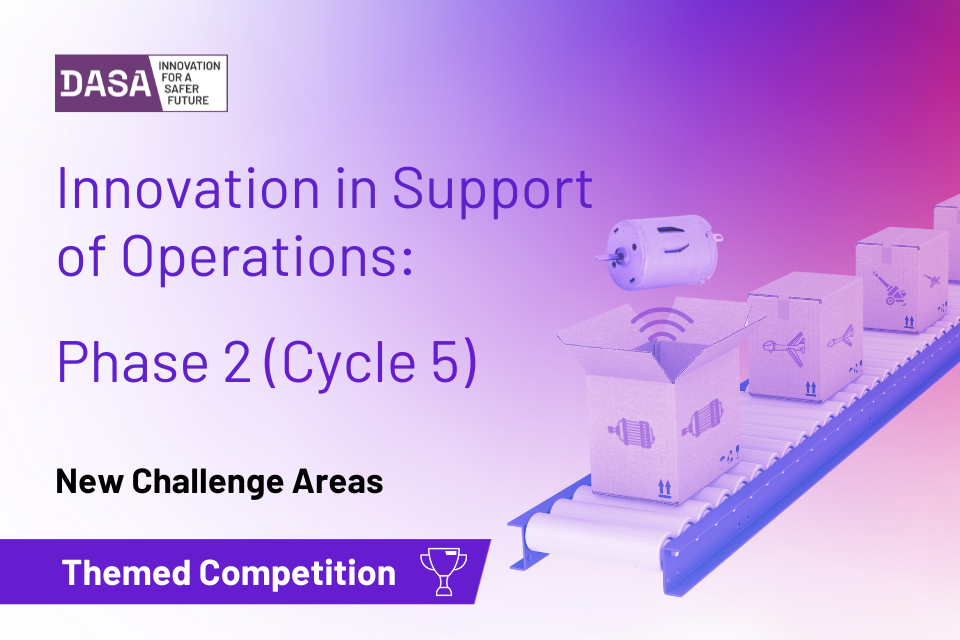 DASA INNOVATION FOR A SAFER FUTURE

Innovation in Support of Operations:

Phase 2 (Cycle 5)

New Challenge Areas

Themed Competition